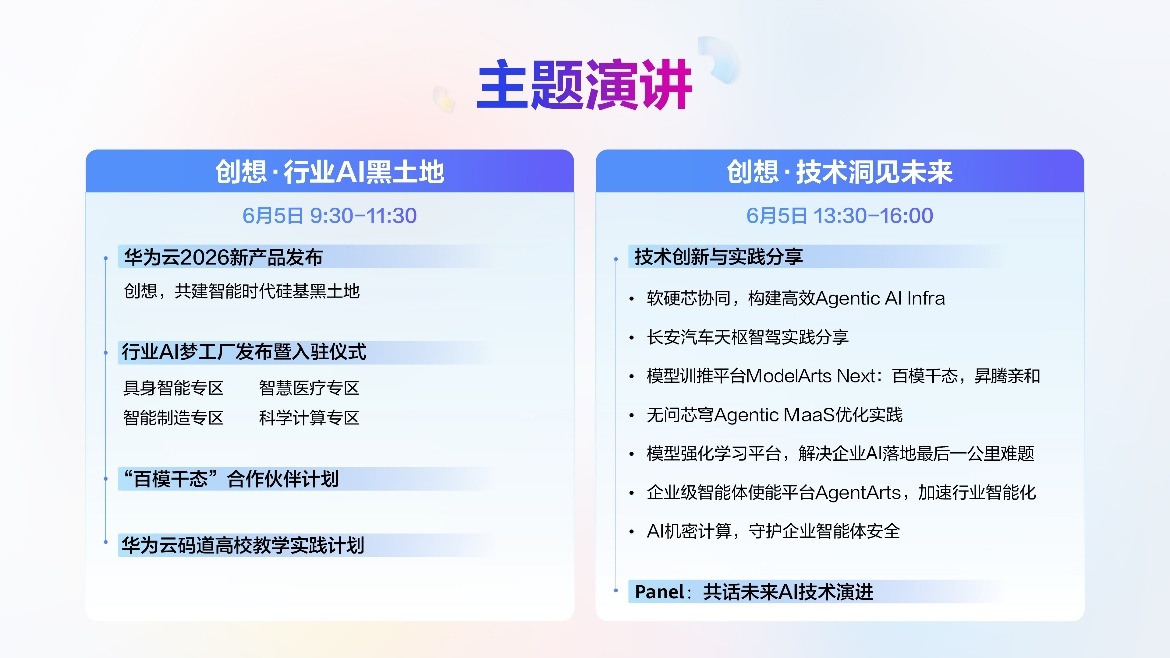 主题演讲

创想·行业AI黑土地

6月5日 9:30-11:30

华为云2026新产品发布

创想，共建智能时代硅基黑土地

行业AI梦工厂发布暨入驻仪式

具身智能专区　智慧医疗专区
智能制造专区　科学计算专区

“百模千态”合作伙伴计划

华为云码道高校教学实践计划

创想·技术洞见未来

6月5日 13:30-16:00

技术创新与实践分享

• 软硬芯协同，构建高效Agentic AI Infra
• 长安汽车天枢智驾实践分享
• 模型训推平台ModelArts Next：百模千态，昇腾亲和
• 无问芯穹Agentic MaaS优化实践
• 模型强化学习平台，解决企业AI落地最后一公里难题
• 企业级智能体使能平台AgentArts，加速行业智能化
• AI机密计算，守护企业智能体安全

Panel：共话未来AI技术演进